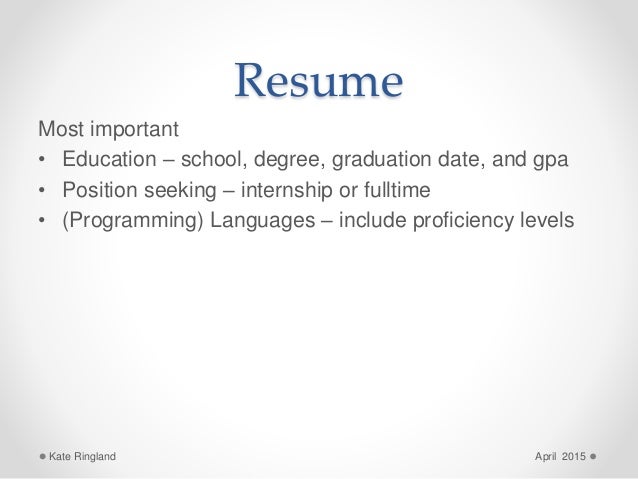 Resume

Most important

• Education – school, degree, graduation date, and gpa
• Position seeking – internship or fulltime
• (Programming) Languages – include proficiency levels

Kate Ringland

April 2015